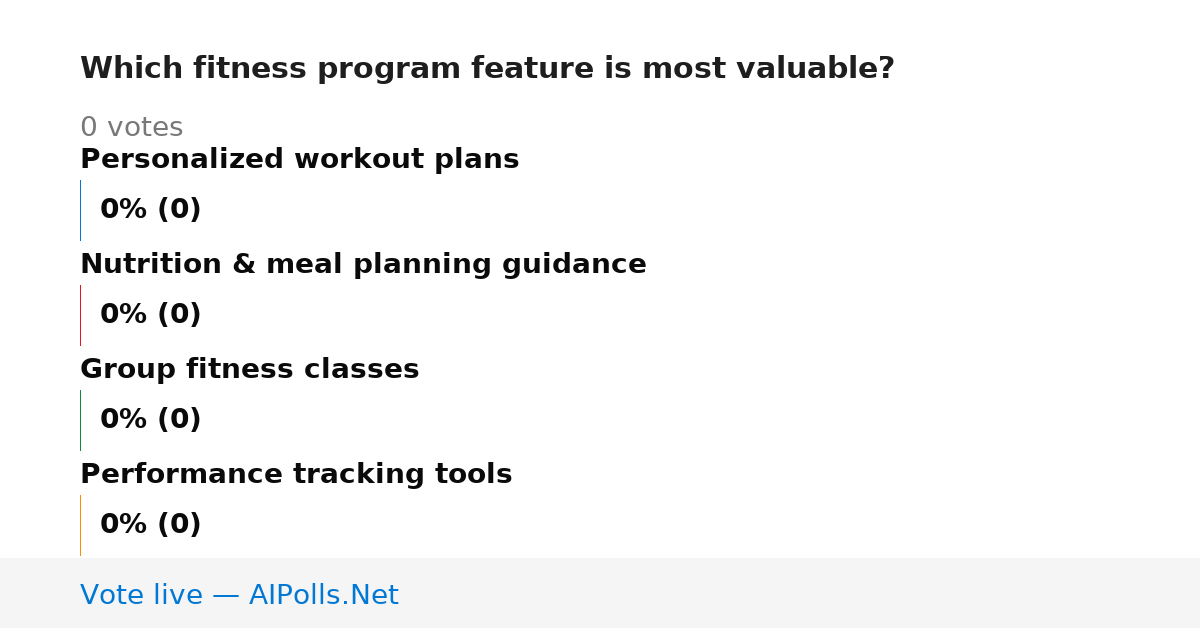 Which fitness program feature is most valuable?

0 votes

Personalized workout plans

0% (0)

Nutrition & meal planning guidance

0% (0)

Group fitness classes

0% (0)

Performance tracking tools

0% (0)

Vote live — AIPolls.Net